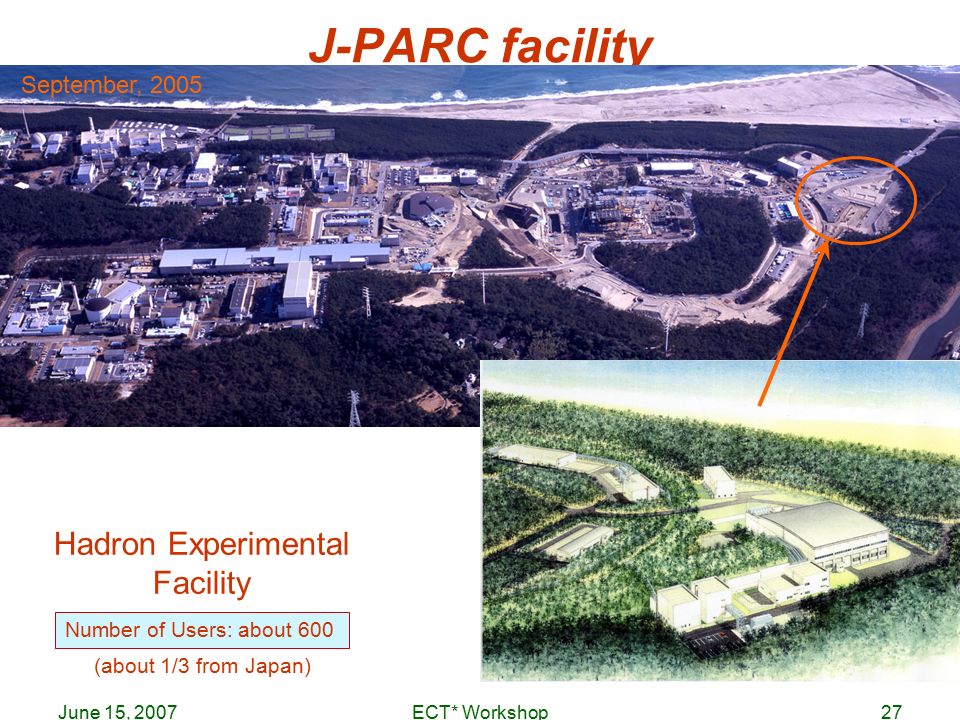 J-PARC facility

September, 2005

Hadron Experimental Facility

Number of Users: about 600

(about 1/3 from Japan)

June 15, 2007

ECT* Workshop

27